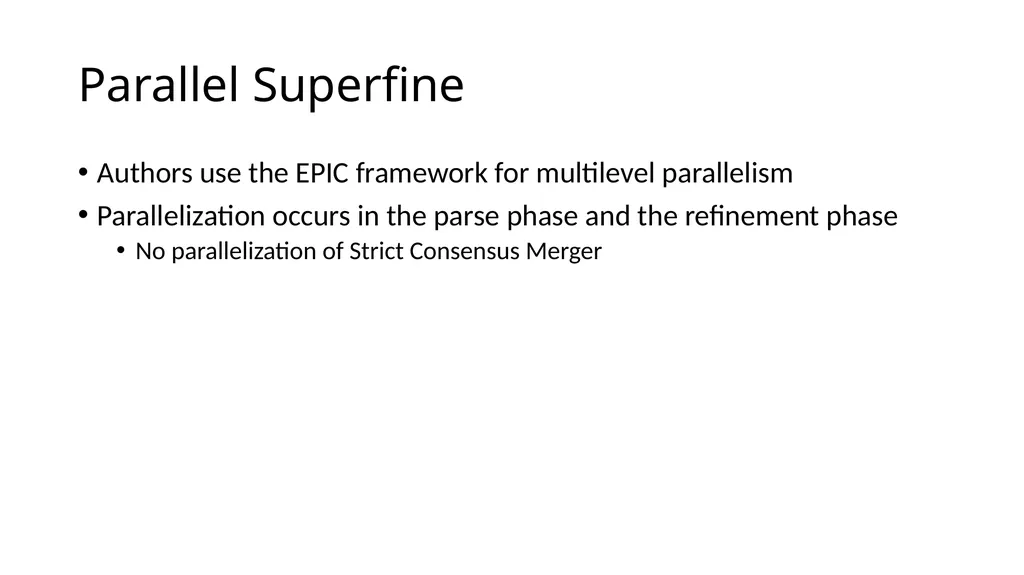 Parallel Superfine

• Authors use the EPIC framework for multilevel parallelism
• Parallelization occurs in the parse phase and the refinement phase
 • No parallelization of Strict Consensus Merger